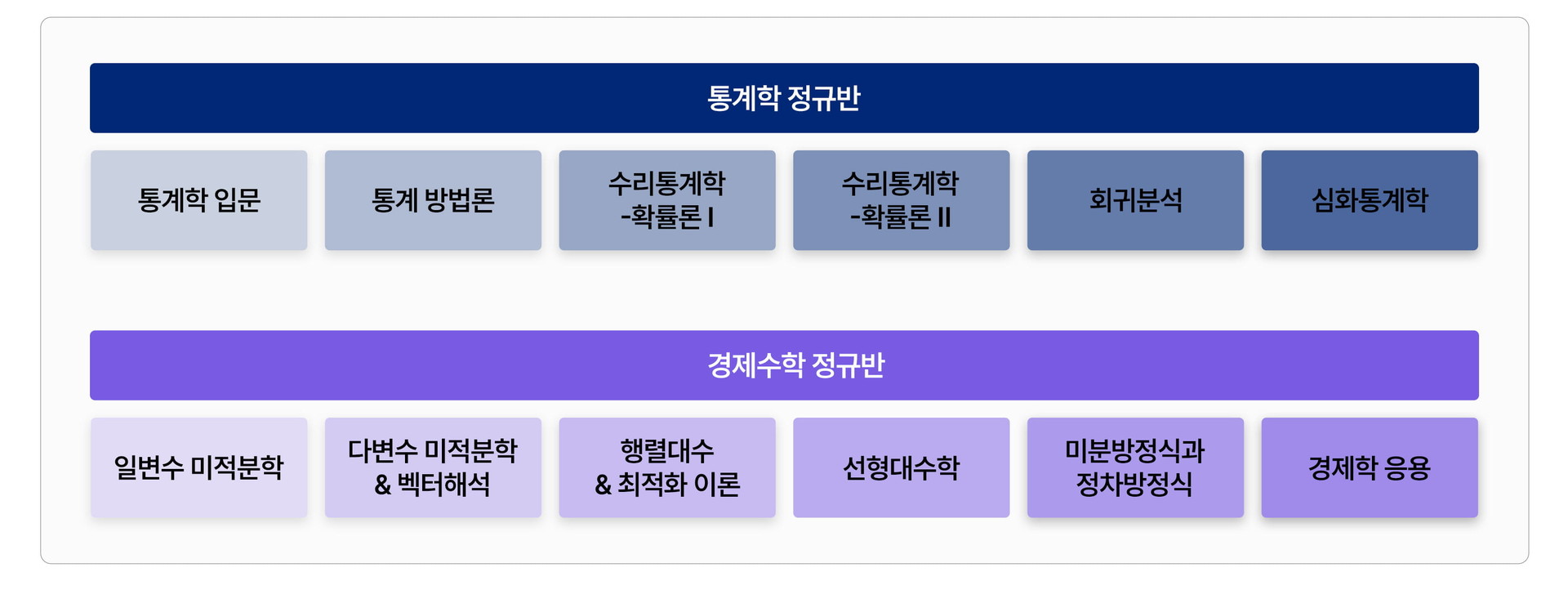 통계학 정규반

통계학 입문

통계 방법론

수리통계학
-확률론 I

수리통계학
-확률론 II

회귀분석

심화통계학

경제수학 정규반

일변수 미적분학

다변수 미적분학
& 벡터해석

행렬대수
& 최적화 이론

선형대수학

미분방정식과
정차방정식

경제학 응용